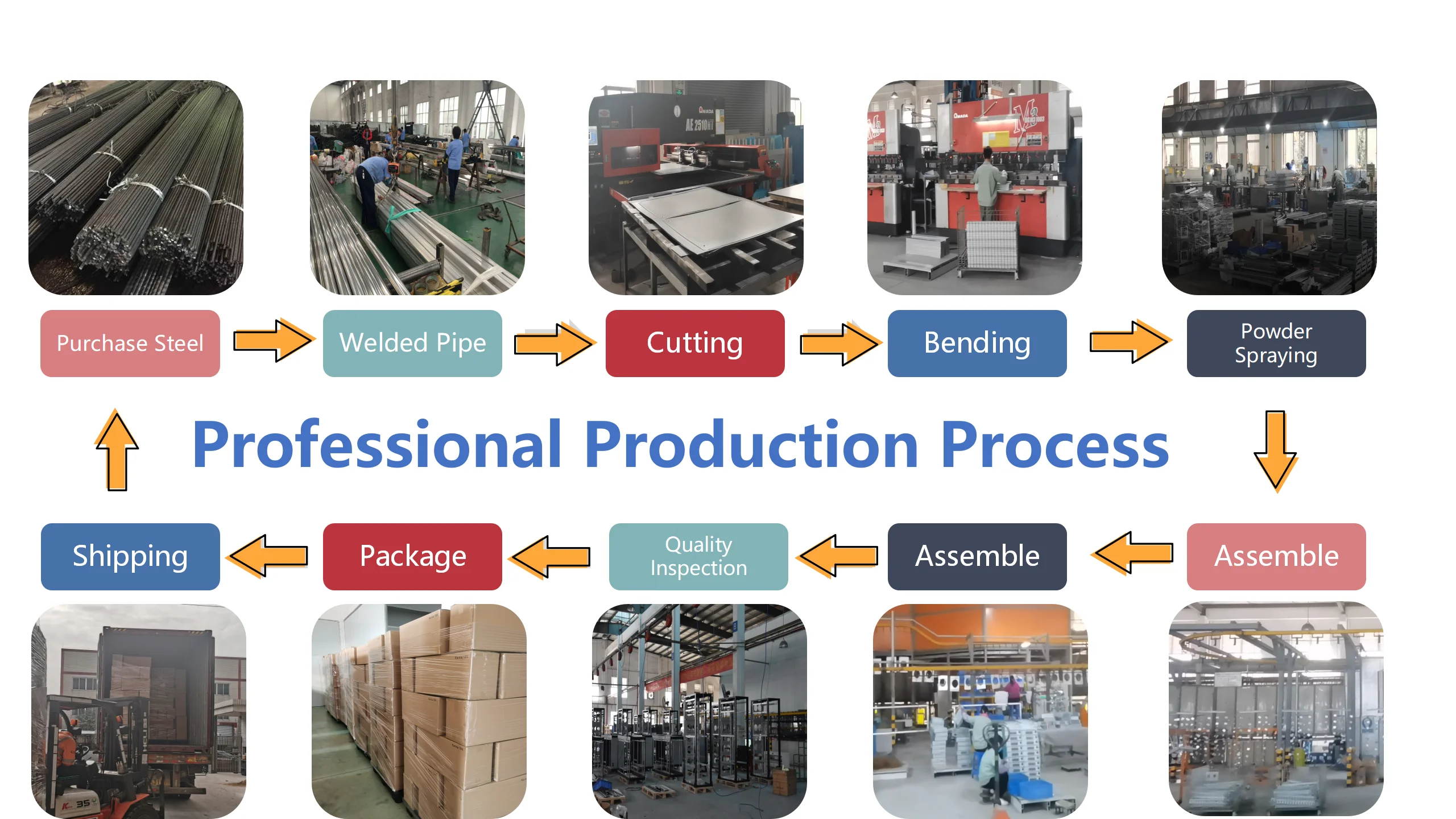 Purchase Steel

Welded Pipe

Cutting

Bending

Powder Spraying

Professional Production Process

Shipping

Package

Quality Inspection

Assemble

Assemble